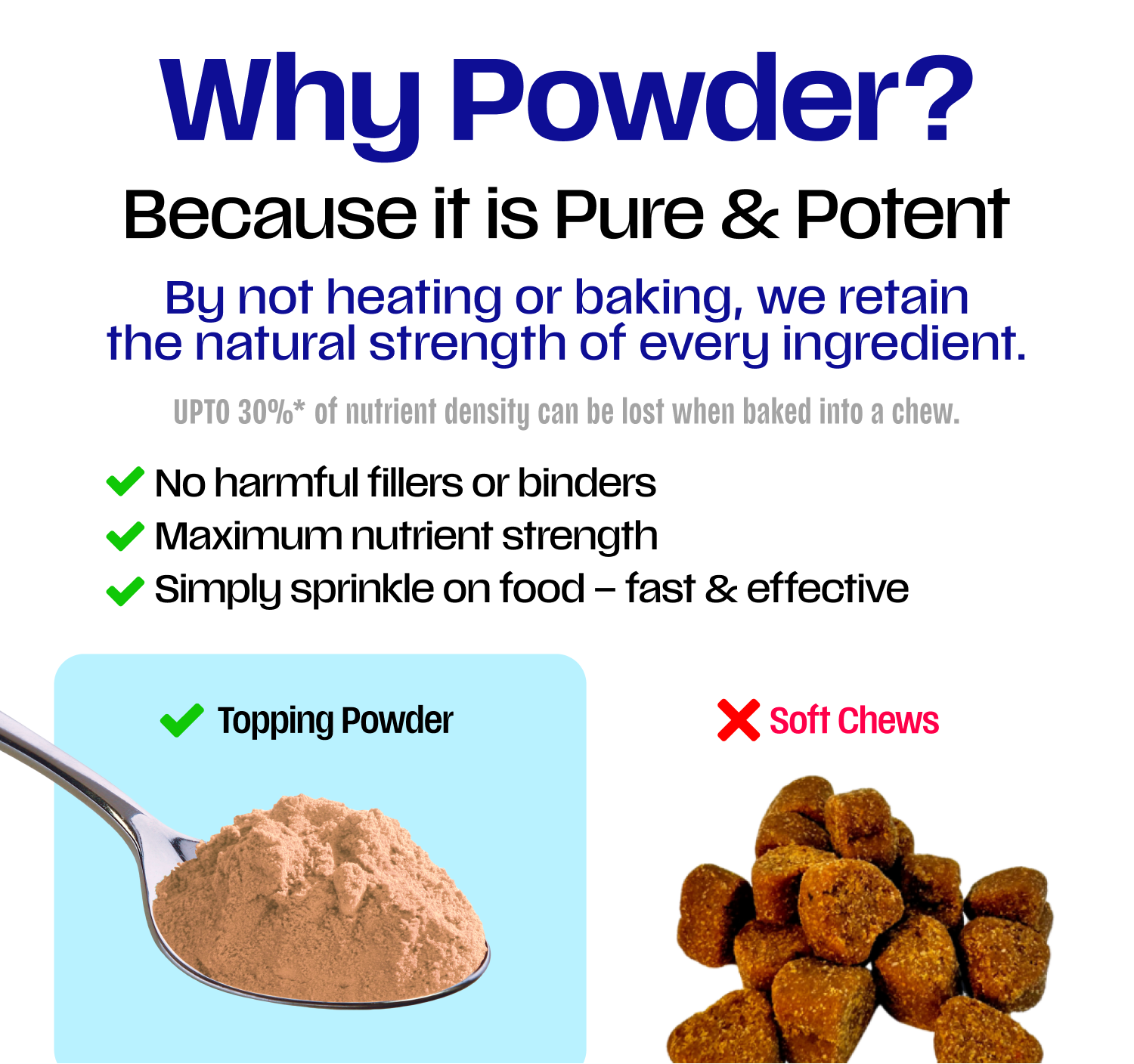 Why Powder?

Because it is Pure & Potent

By not heating or baking, we retain the natural strength of every ingredient.

UPTO 30%* of nutrient density can be lost when baked into a chew.

No harmful fillers or binders
Maximum nutrient strength
Simply sprinkle on food – fast & effective

Topping Powder

Soft Chews